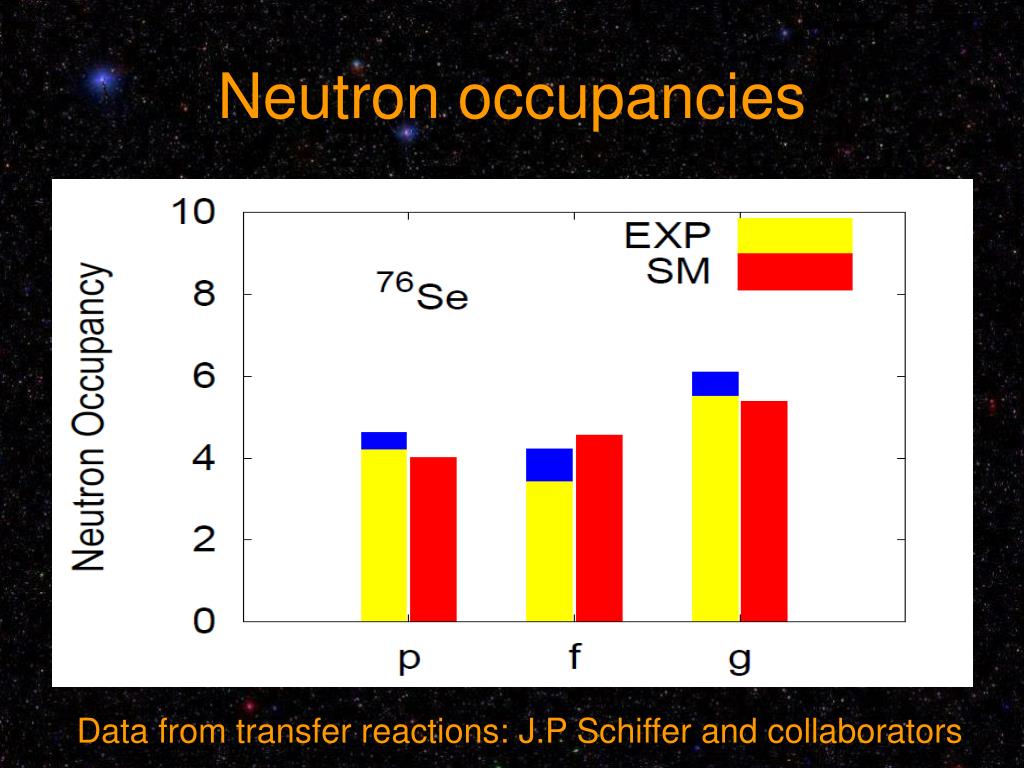 Neutron occupancies

Neutron Occupancy

10
8
6
4
2
0

$^{76}$Se

EXP
SM

p
f
g

Data from transfer reactions: J.P Schiffer and collaborators